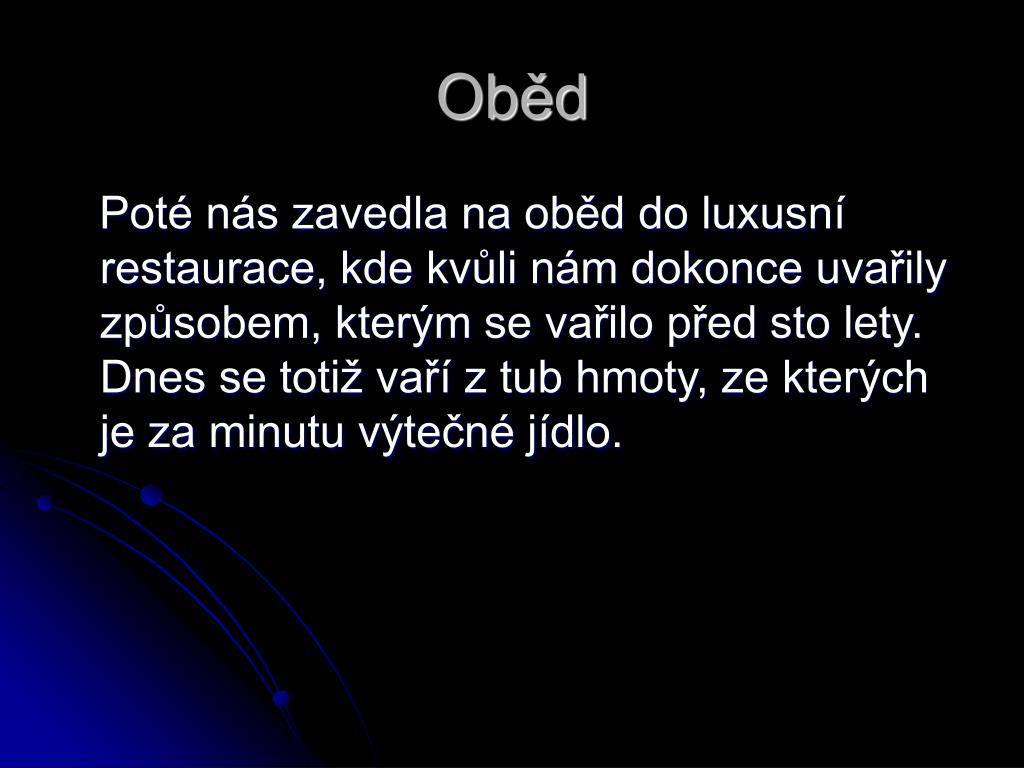 Oběd

Poté nás zavedla na oběd do luxusní restaurace, kde kvůli nám dokonce uvařily způsobem, kterým se vařilo před sto lety. Dnes se totiž vaří z tub hmoty, ze kterých je za minutu výtečné jídlo.